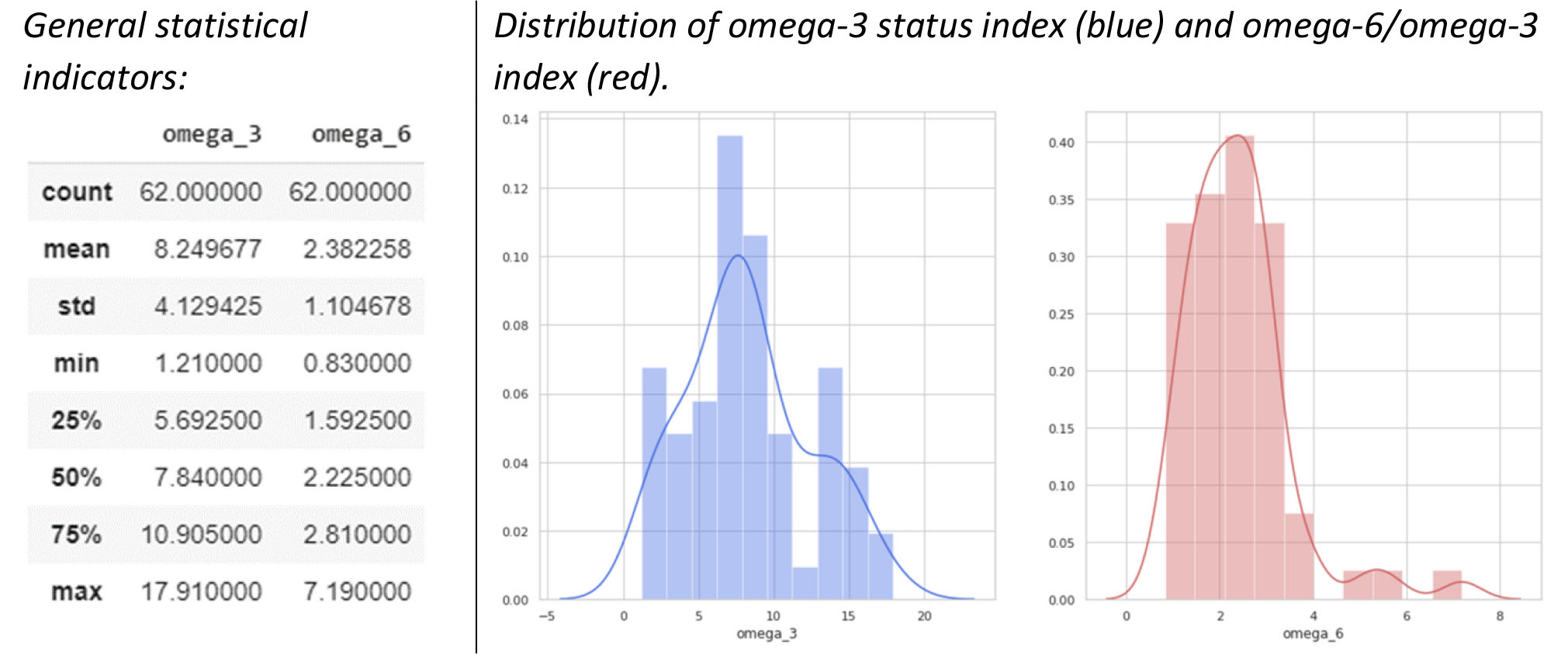 General statistical indicators:

| | omega_3 | omega_6 |
|---|---|---|
| count | 62.000000 | 62.000000 |
| mean | 8.249677 | 2.382258 |
| std | 4.129425 | 1.104678 |
| min | 1.210000 | 0.830000 |
| 25% | 5.692500 | 1.592500 |
| 50% | 7.840000 | 2.225000 |
| 75% | 10.905000 | 2.810000 |
| max | 17.910000 | 7.190000 |

Distribution of omega-3 status index (blue) and omega-6/omega-3 index (red).

0.14
0.12
0.10
0.08
0.06
0.04
0.02
0.00
−5 0 5 10 15 20
omega_3

0.40
0.35
0.30
0.25
0.20
0.15
0.10
0.05
0.00
0 2 4 6 8
omega_6